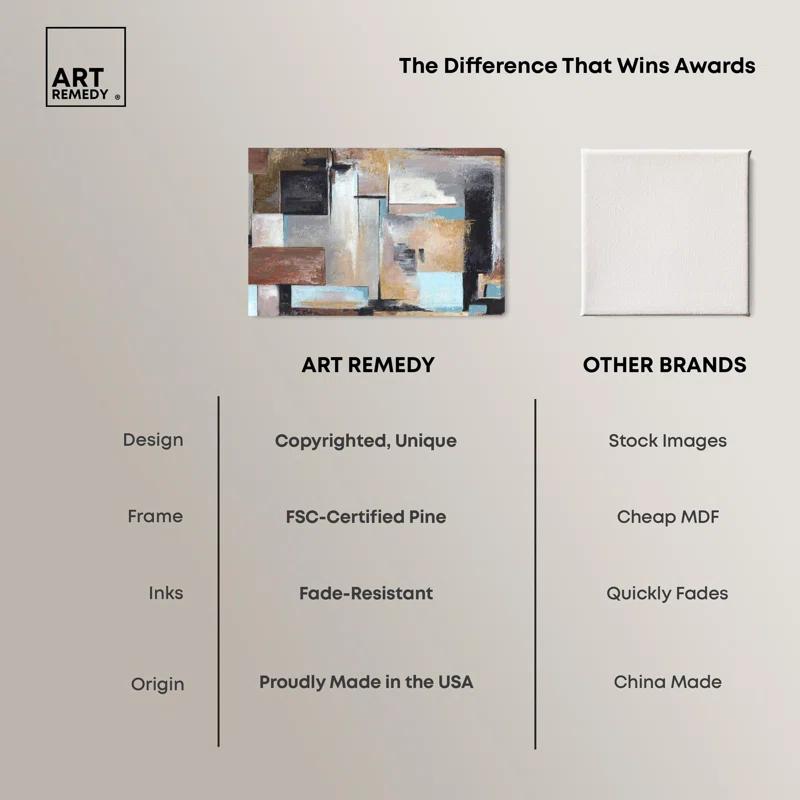 ART REMEDY ®

The Difference That Wins Awards

| | ART REMEDY | OTHER BRANDS |
|---|---|---|
| Design | Copyrighted, Unique | Stock Images |
| Frame | FSC-Certified Pine | Cheap MDF |
| Inks | Fade-Resistant | Quickly Fades |
| Origin | Proudly Made in the USA | China Made |